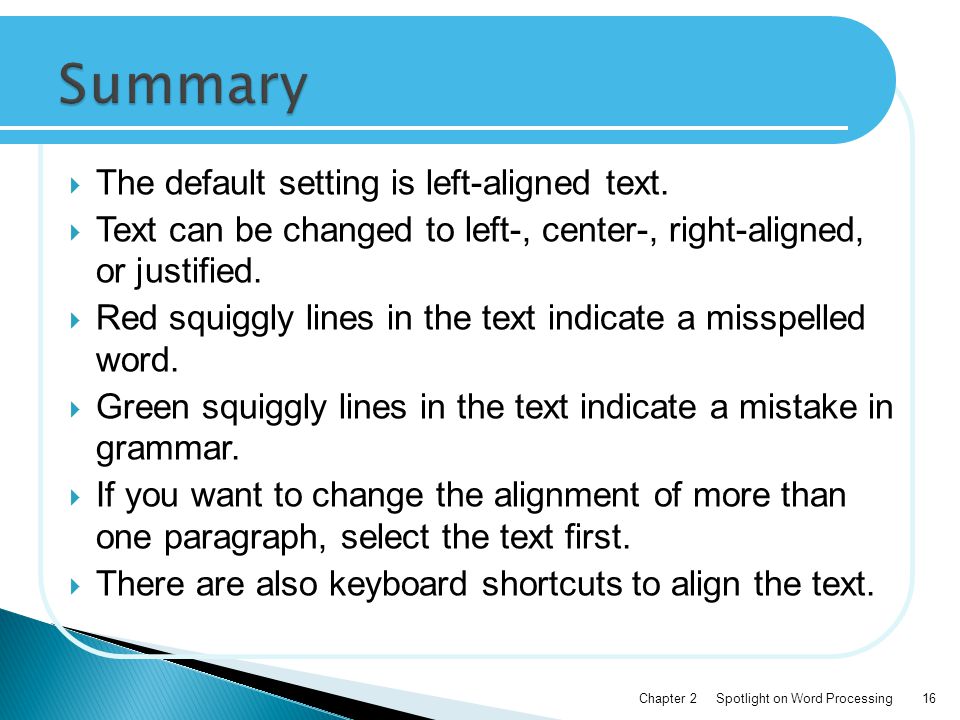 Summary

The default setting is left-aligned text.

Text can be changed to left-, center-, right-aligned, or justified.

Red squiggly lines in the text indicate a misspelled word.

Green squiggly lines in the text indicate a mistake in grammar.

If you want to change the alignment of more than one paragraph, select the text first.

There are also keyboard shortcuts to align the text.

Chapter 2 Spotlight on Word Processing 16